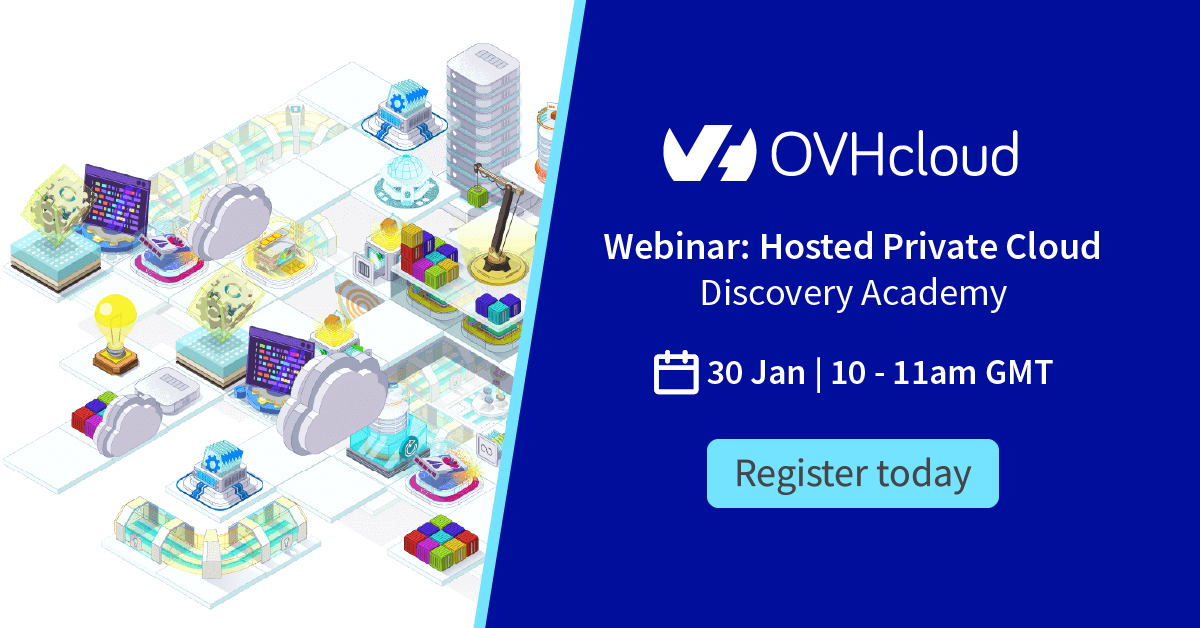 OVHcloud

Webinar: Hosted Private Cloud
Discovery Academy

30 Jan | 10 - 11am GMT

Register today